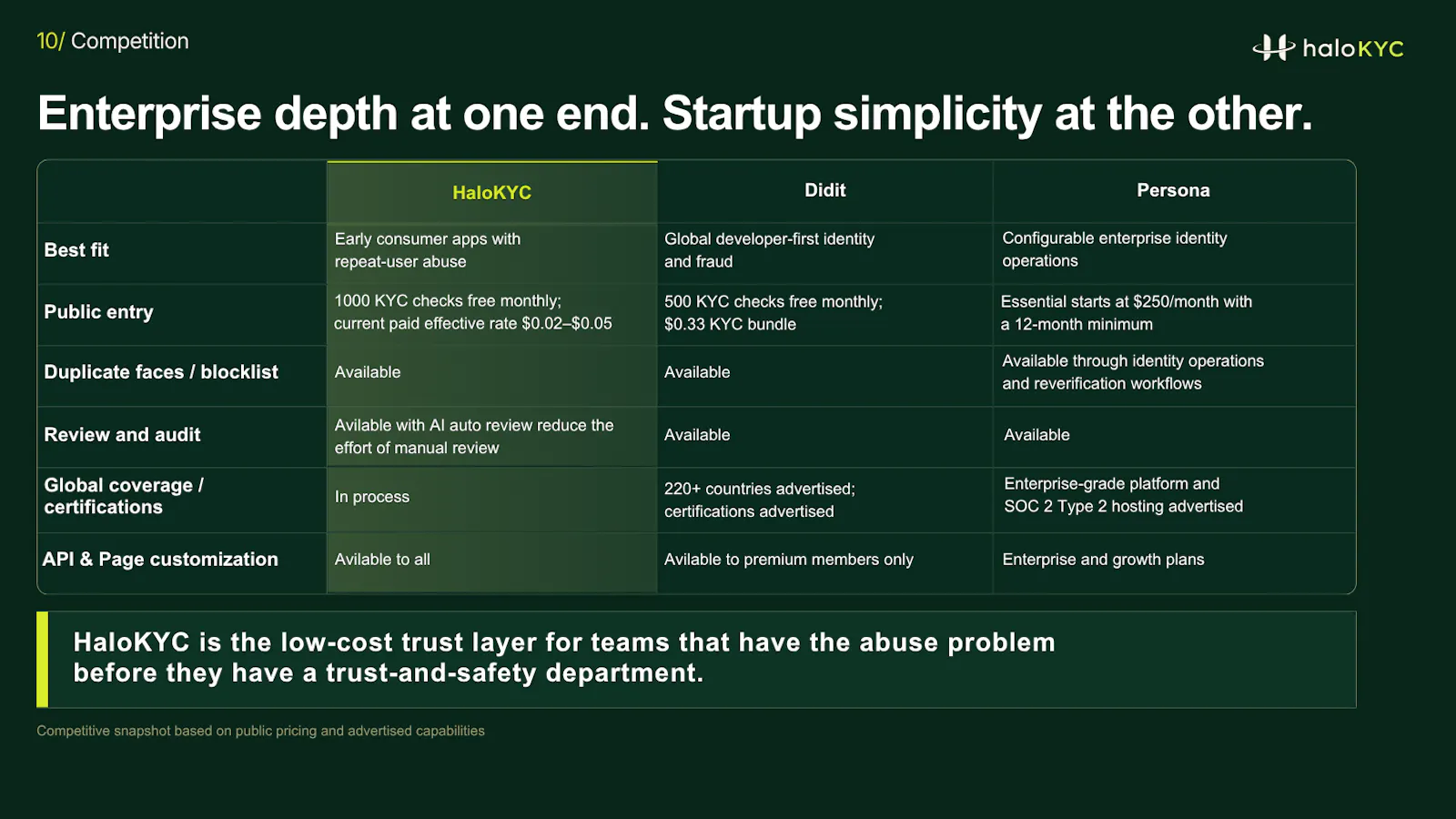 10/ Competition

haloKYC

Enterprise depth at one end. Startup simplicity at the other.

| | HaloKYC | Didit | Persona |
|---|---|---|---|
| Best fit | Early consumer apps with repeat-user abuse | Global developer-first identity and fraud | Configurable enterprise identity operations |
| Public entry | 1000 KYC checks free monthly; current paid effective rate \$0.02–\$0.05 | 500 KYC checks free monthly; \$0.33 KYC bundle | Essential starts at \$250/month with a 12-month minimum |
| Duplicate faces / blocklist | Available | Available | Available through identity operations and reverification workflows |
| Review and audit | Avilable with AI auto review reduce the effort of manual review | Available | Available |
| Global coverage / certifications | In process | 220+ countries advertised; certifications advertised | Enterprise-grade platform and SOC 2 Type 2 hosting advertised |
| API & Page customization | Avilable to all | Avilable to premium members only | Enterprise and growth plans |

HaloKYC is the low-cost trust layer for teams that have the abuse problem before they have a trust-and-safety department.

Competitive snapshot based on public pricing and advertised capabilities